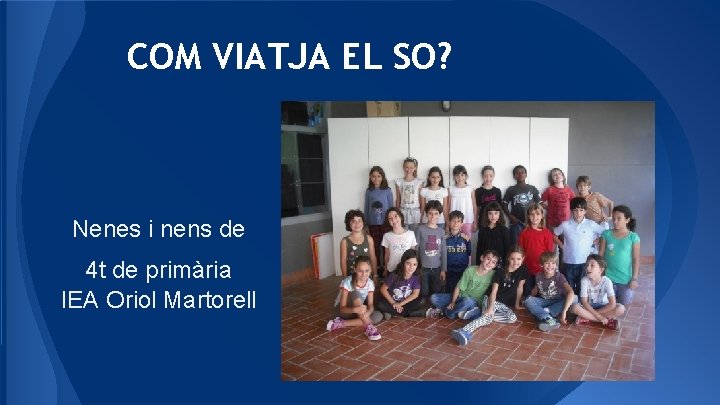 COM VIATJA EL SO?

Nenes i nens de

4t de primària
IEA Oriol Martorell